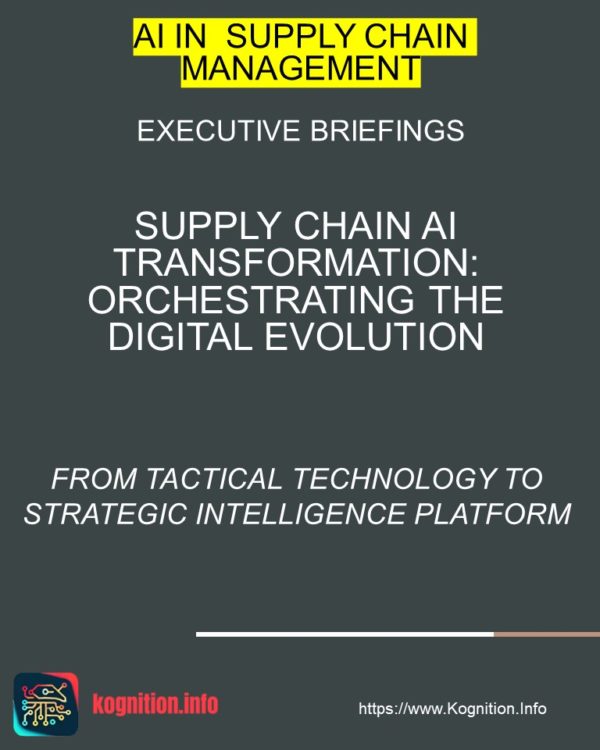 AI IN SUPPLY CHAIN MANAGEMENT

EXECUTIVE BRIEFINGS

SUPPLY CHAIN AI TRANSFORMATION: ORCHESTRATING THE DIGITAL EVOLUTION

FROM TACTICAL TECHNOLOGY TO STRATEGIC INTELLIGENCE PLATFORM

kognition.info

https://www.Kognition.Info